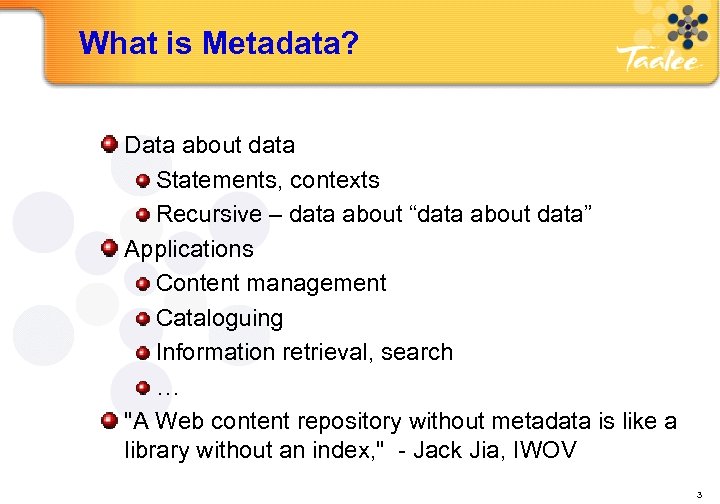 What is Metadata?

Taalee

Data about data

Statements, contexts

Recursive – data about “data about data”

Applications

Content management

Cataloguing

Information retrieval, search

…

"A Web content repository without metadata is like a library without an index," - Jack Jia, IWOV

3